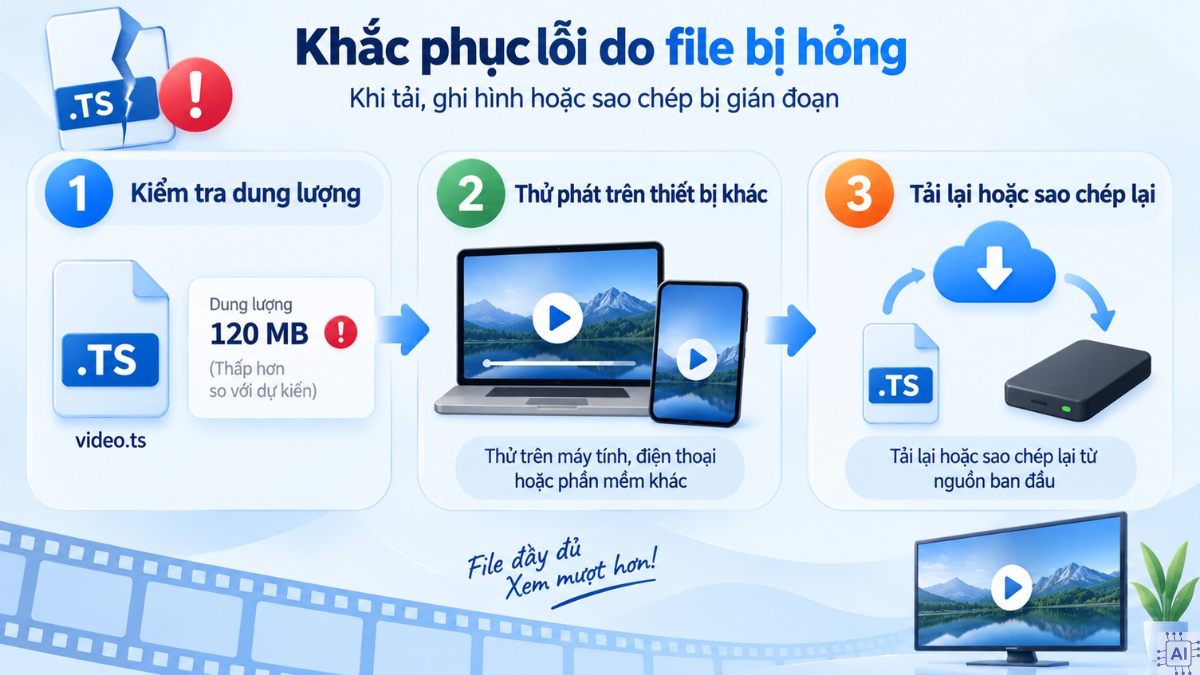 .TS

Khắc phục lỗi do file bị hỏng

Khi tải, ghi hình hoặc sao chép bị gián đoạn

1 Kiểm tra dung lượng

.TS

video.ts

Dung lượng
120 MB
(Thấp hơn so với dự kiến)

2 Thử phát trên thiết bị khác

Thử trên máy tính, điện thoại hoặc phần mềm khác

3 Tải lại hoặc sao chép lại

.TS

Tải lại hoặc sao chép lại từ nguồn ban đầu

File đầy đủ
Xem mượt hơn!

AI